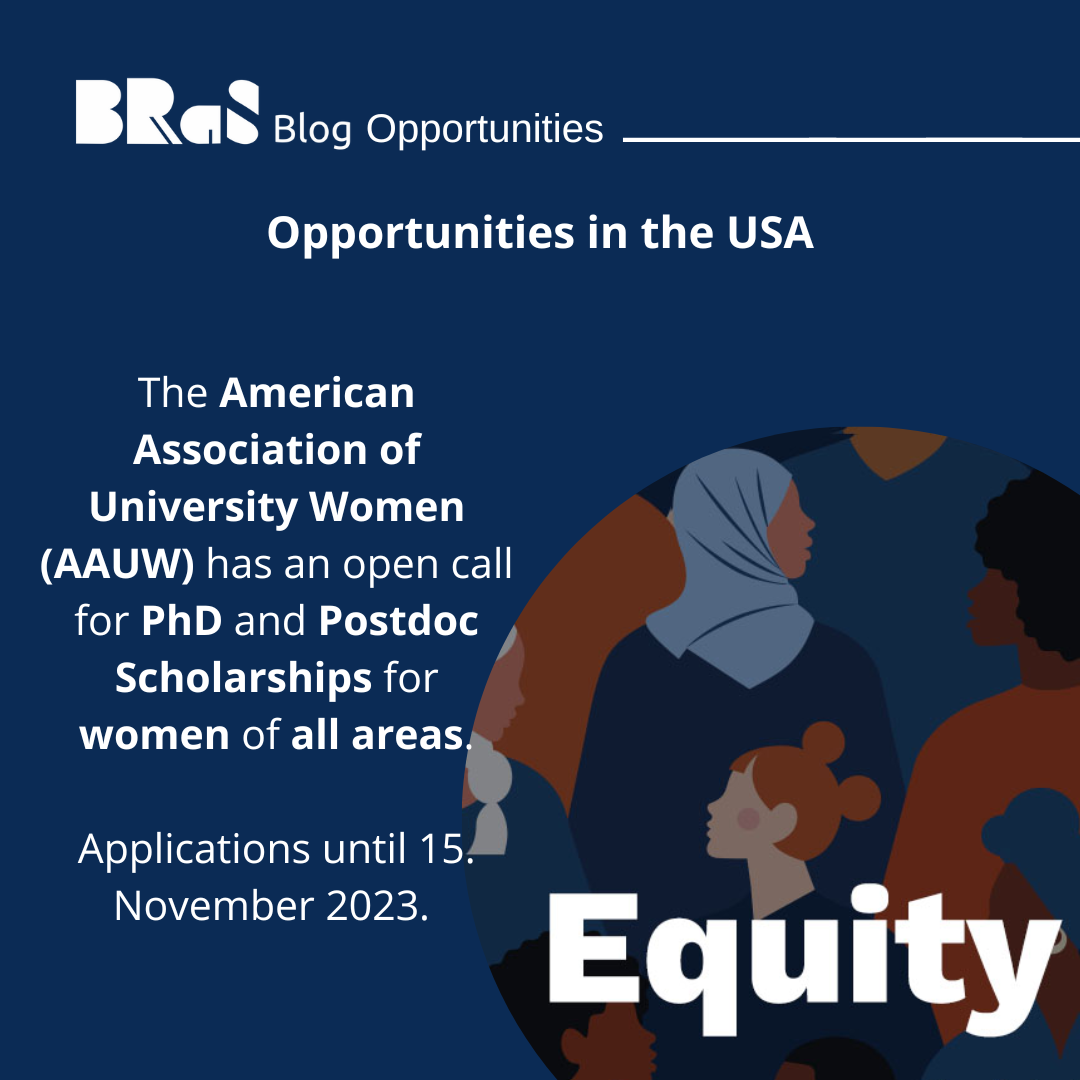 BRaS Blog Opportunities

Opportunities in the USA

The American Association of University Women (AAUW) has an open call for PhD and Postdoc Scholarships for women of all areas.

Applications until 15. November 2023.

Equity